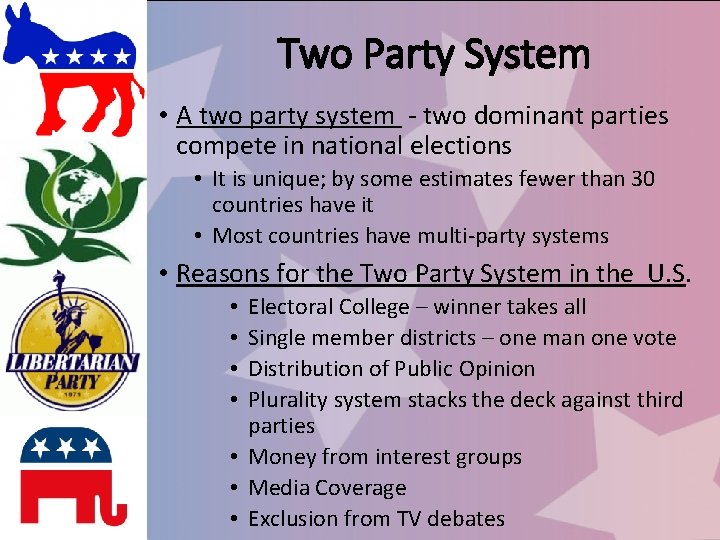 LIBERTARIAN PARTY 1971

Two Party System

• A two party system - two dominant parties compete in national elections
  • It is unique; by some estimates fewer than 30 countries have it
  • Most countries have multi-party systems
• Reasons for the Two Party System in the U.S.
  • Electoral College – winner takes all
  • Single member districts – one man one vote
  • Distribution of Public Opinion
  • Plurality system stacks the deck against third parties
  • Money from interest groups
  • Media Coverage
  • Exclusion from TV debates